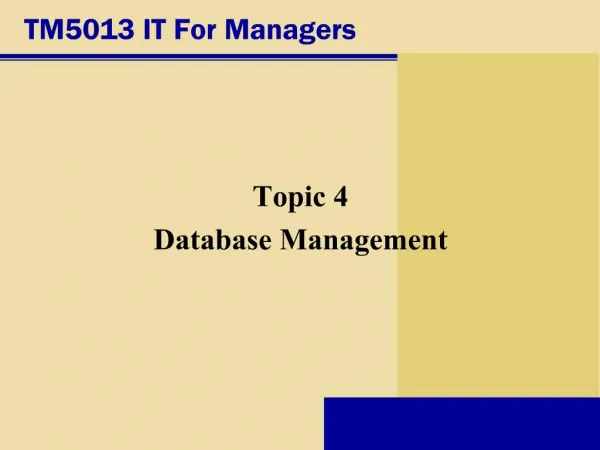 TM5013 IT For Managers

Topic 4
Database Management